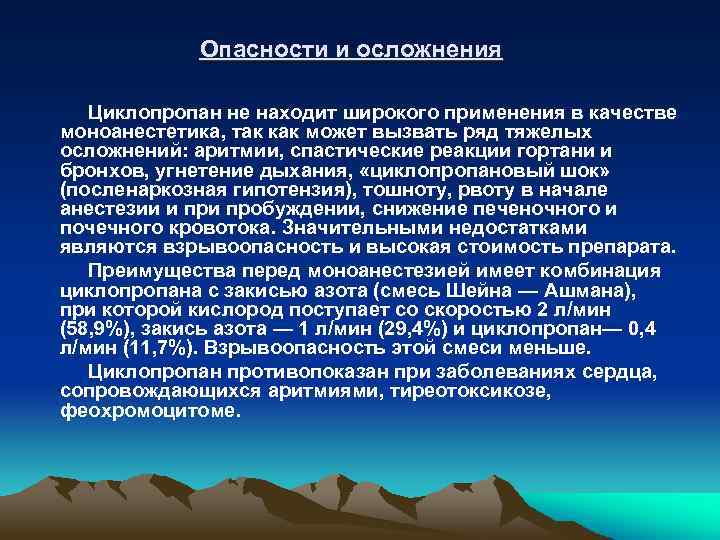 Опасности и осложнения

Циклопропан не находит широкого применения в качестве моноанестетика, так как может вызвать ряд тяжелых осложнений: аритмии, спастические реакции гортани и бронхов, угнетение дыхания, «циклопропановый шок» (посленаркозная гипотензия), тошноту, рвоту в начале анестезии и при пробуждении, снижение печеночного и почечного кровотока. Значительными недостатками являются взрывоопасность и высокая стоимость препарата.

Преимущества перед моноанестезией имеет комбинация циклопропана с закисью азота (смесь Шейна — Ашмана), при которой кислород поступает со скоростью 2 л/мин (58,9%), закись азота — 1 л/мин (29,4%) и циклопропан— 0,4 л/мин (11,7%). Взрывоопасность этой смеси меньше.

Циклопропан противопоказан при заболеваниях сердца, сопровождающихся аритмиями, тиреотоксикозе, феохромоцитоме.